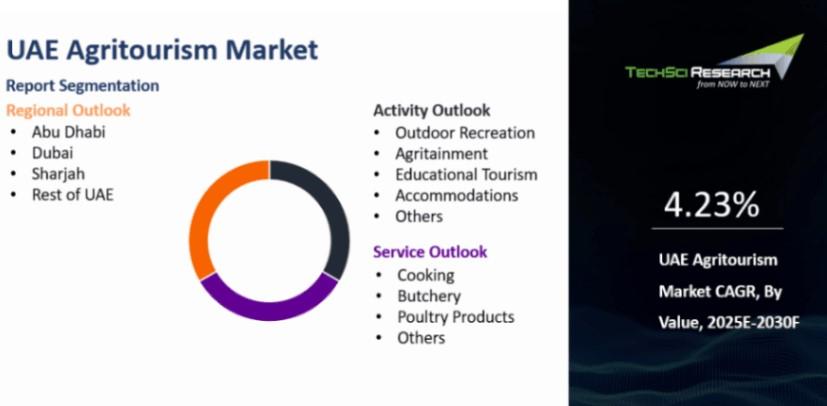 UAE Agritourism Market

Report Segmentation

Regional Outlook
• Abu Dhabi
• Dubai
• Sharjah
• Rest of UAE

Activity Outlook
• Outdoor Recreation
• Agritainment
• Educational Tourism
• Accommodations
• Others

Service Outlook
• Cooking
• Butchery
• Poultry Products
• Others

TECHSCI RESEARCH
from NOW to NEXT

4.23%

UAE Agritourism Market CAGR, By Value, 2025E-2030F